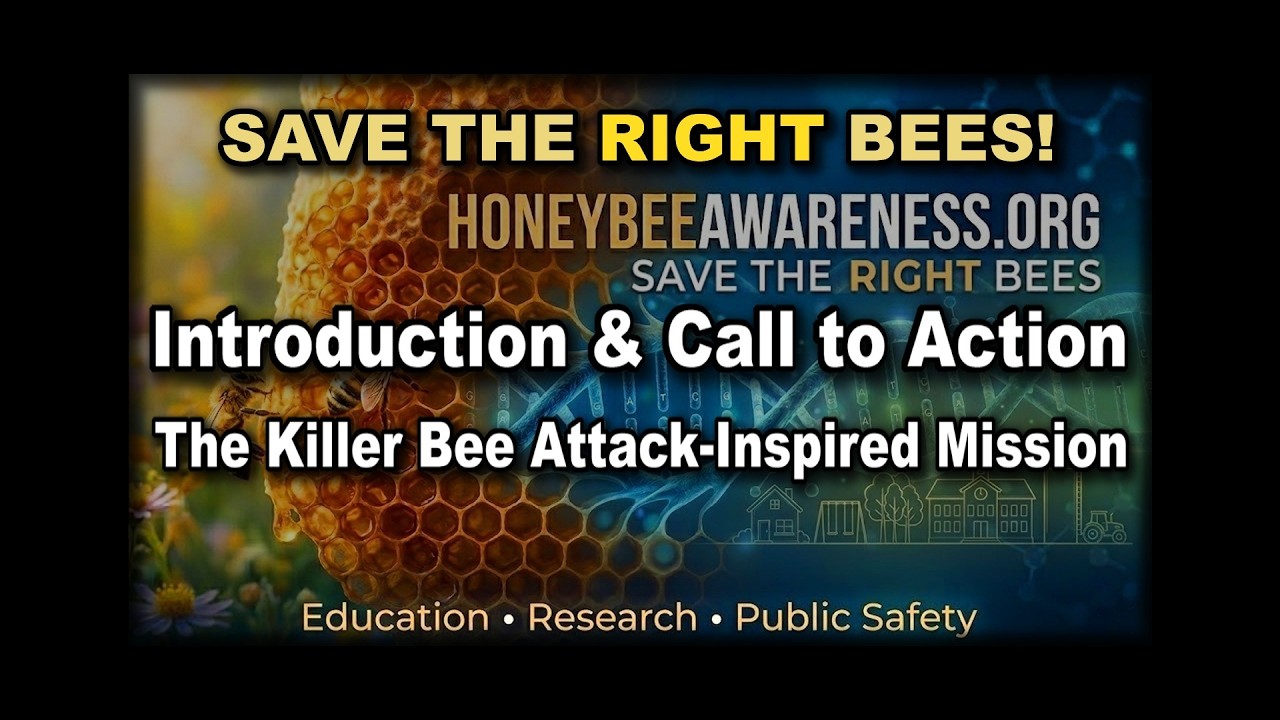 SAVE THE RIGHT BEES!

HONEYBEEAWARENESS.ORG
SAVE THE RIGHT BEES

Introduction & Call to Action
The Killer Bee Attack-Inspired Mission

Education • Research • Public Safety